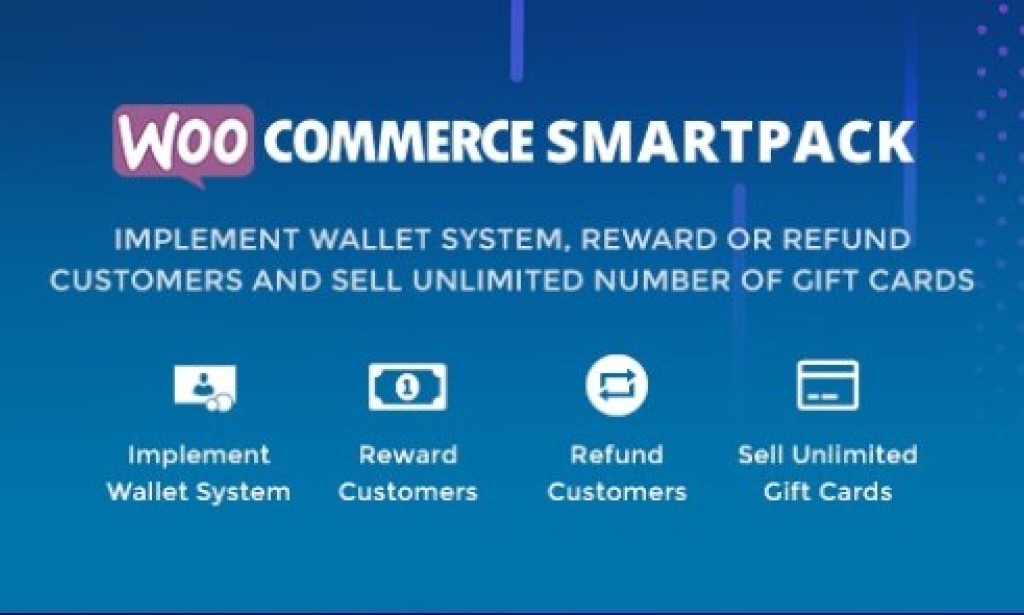 WOO COMMERCE SMARTPACK

IMPLEMENT WALLET SYSTEM, REWARD OR REFUND CUSTOMERS AND SELL UNLIMITED NUMBER OF GIFT CARDS

1

Implement Wallet System

Reward Customers

Refund Customers

Sell Unlimited Gift Cards